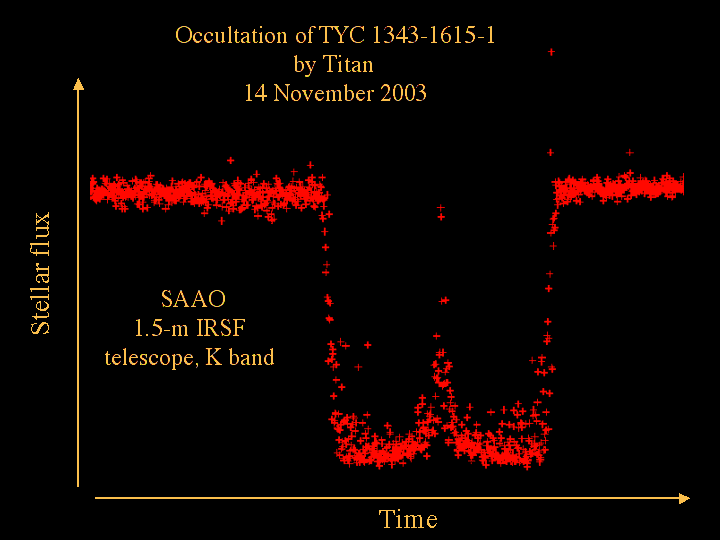 Occultation of TYC 1343-1615-1
by Titan
14 November 2003

Stellar flux

SAAO
1.5-m IRSF
telescope, K band

Time